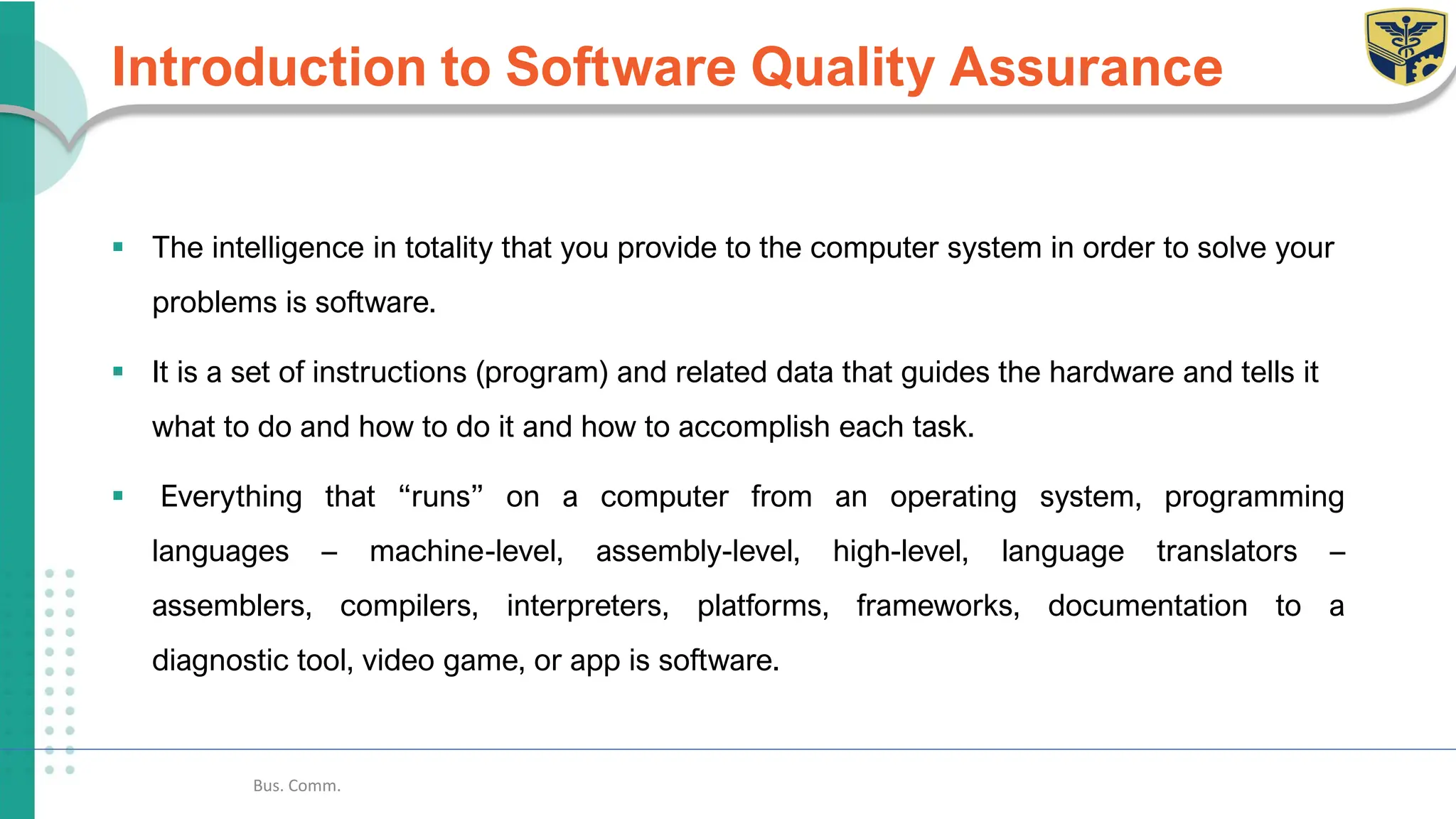 Introduction to Software Quality Assurance

▪ The intelligence in totality that you provide to the computer system in order to solve your problems is software.

▪ It is a set of instructions (program) and related data that guides the hardware and tells it what to do and how to do it and how to accomplish each task.

▪ Everything that “runs” on a computer from an operating system, programming languages – machine-level, assembly-level, high-level, language translators – assemblers, compilers, interpreters, platforms, frameworks, documentation to a diagnostic tool, video game, or app is software.

Bus. Comm.